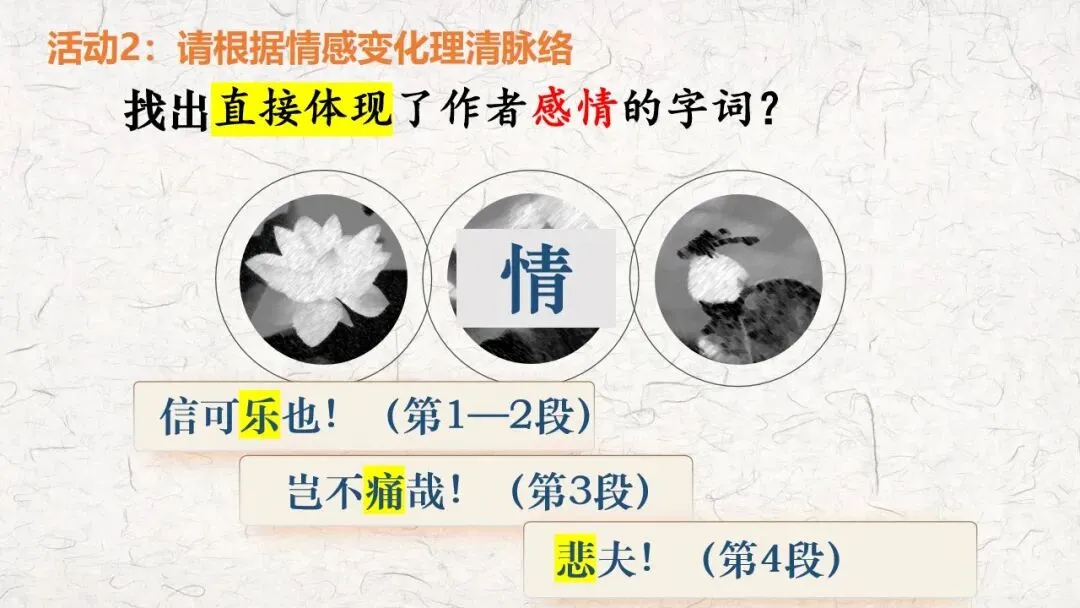 活动2：请根据情感变化理清脉络

找出直接体现了作者感情的字词？

情

信可乐也！（第1—2段）

岂不痛哉！（第3段）

悲夫！（第4段）